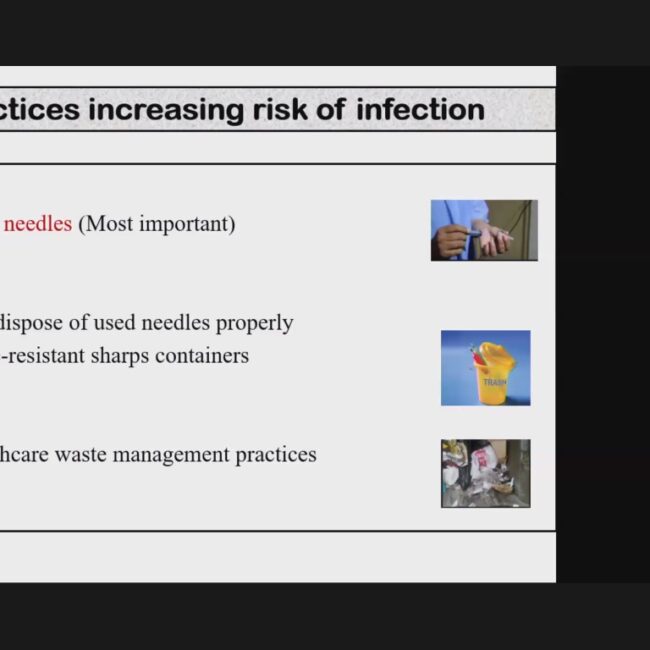 ctices increasing risk of infection

needles (Most important)

dispose of used needles properly
-resistant sharps containers

TRASH

hcare waste management practices